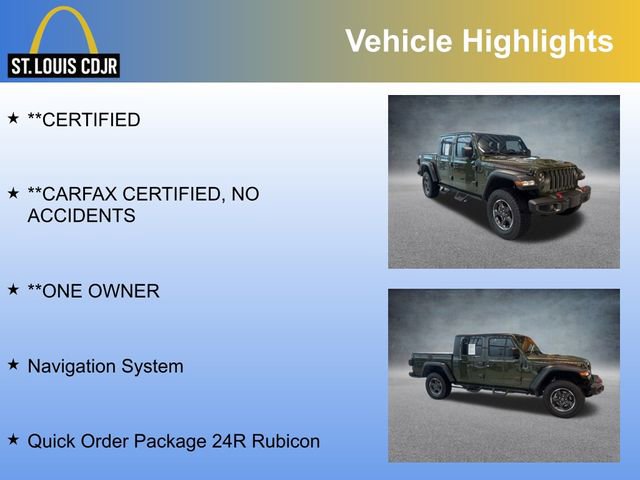 ST. LOUIS CDJR

Vehicle Highlights

★ **CERTIFIED

★ **CARFAX CERTIFIED, NO ACCIDENTS

★ **ONE OWNER

★ Navigation System

★ Quick Order Package 24R Rubicon